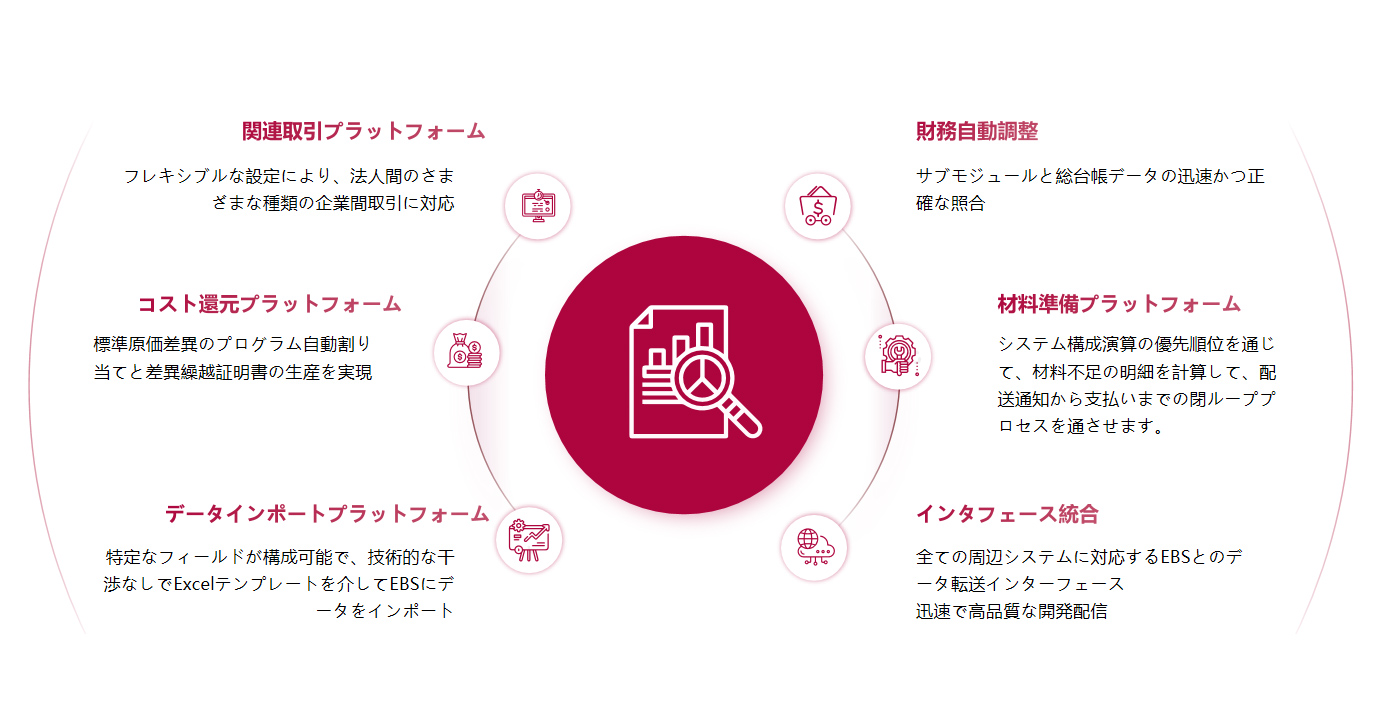 関連取引プラットフォーム

フレキシブルな設定により、法人間のさまざまな種類の企業間取引に対応

コスト還元プラットフォーム

標準原価差異のプログラム自動割り当てと差異繰越証明書の生産を実現

データインポートプラットフォーム

特定なフィールドが構成可能で、技術的な干渉なしでExcelテンプレートを介してEBSにデータをインポート

財務自動調整

サブモジュールと総台帳データの迅速かつ正確な照合

材料準備プラットフォーム

システム構成演算の優先順位を通じて、材料不足の明細を計算して、配送通知から支払いまでの閉ループプロセスを通させます。

インタフェース統合

全ての周辺システムに対応するEBSとのデータ転送インターフェース
迅速で高品質な開発配信